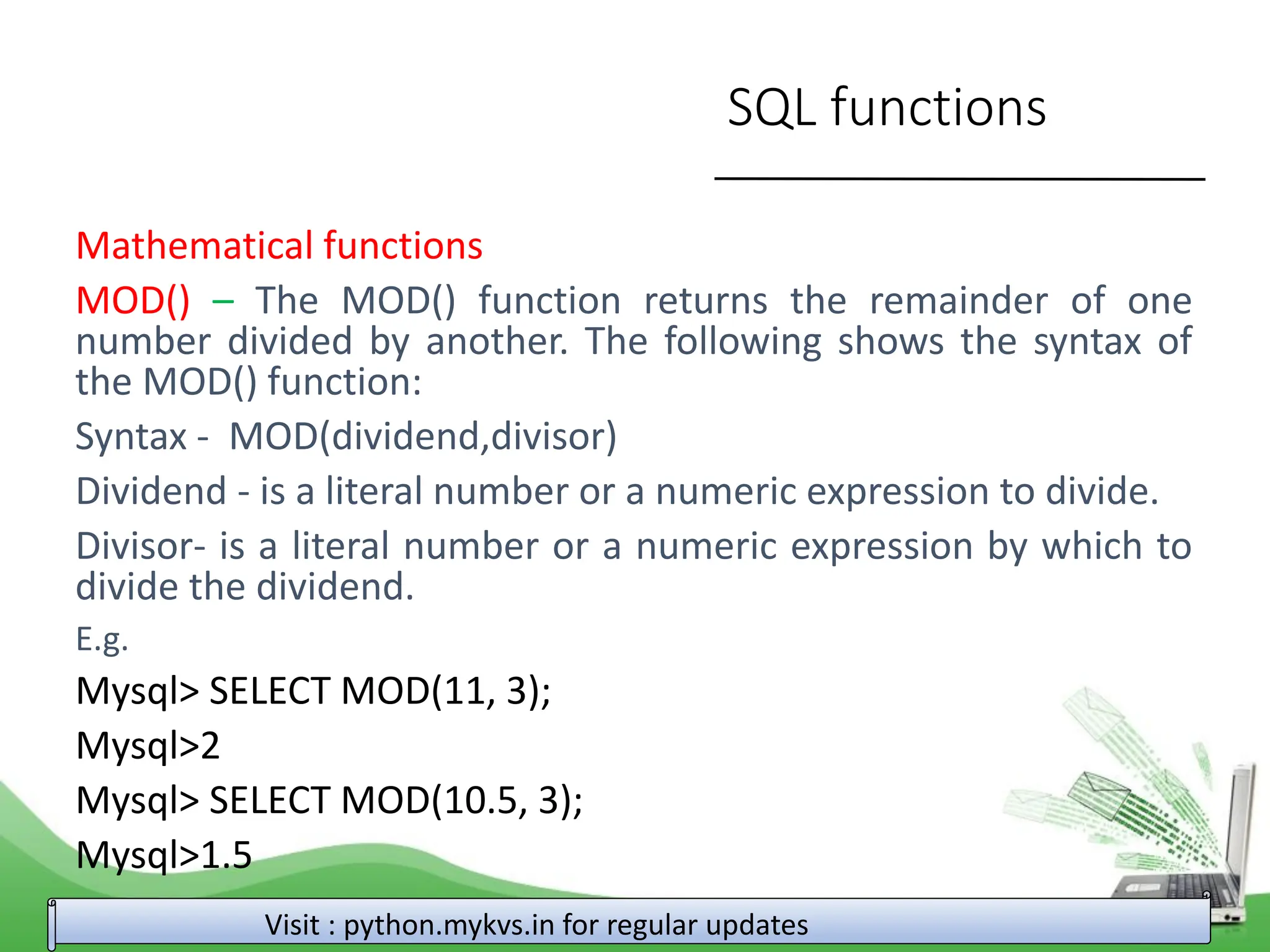 SQL functions

Mathematical functions

MOD() – The MOD() function returns the remainder of one number divided by another. The following shows the syntax of the MOD() function:

Syntax - MOD(dividend,divisor)

Dividend - is a literal number or a numeric expression to divide.

Divisor- is a literal number or a numeric expression by which to divide the dividend.

E.g.

Mysql> SELECT MOD(11, 3);

Mysql>2

Mysql> SELECT MOD(10.5, 3);

Mysql>1.5

Visit : python.mykvs.in for regular updates